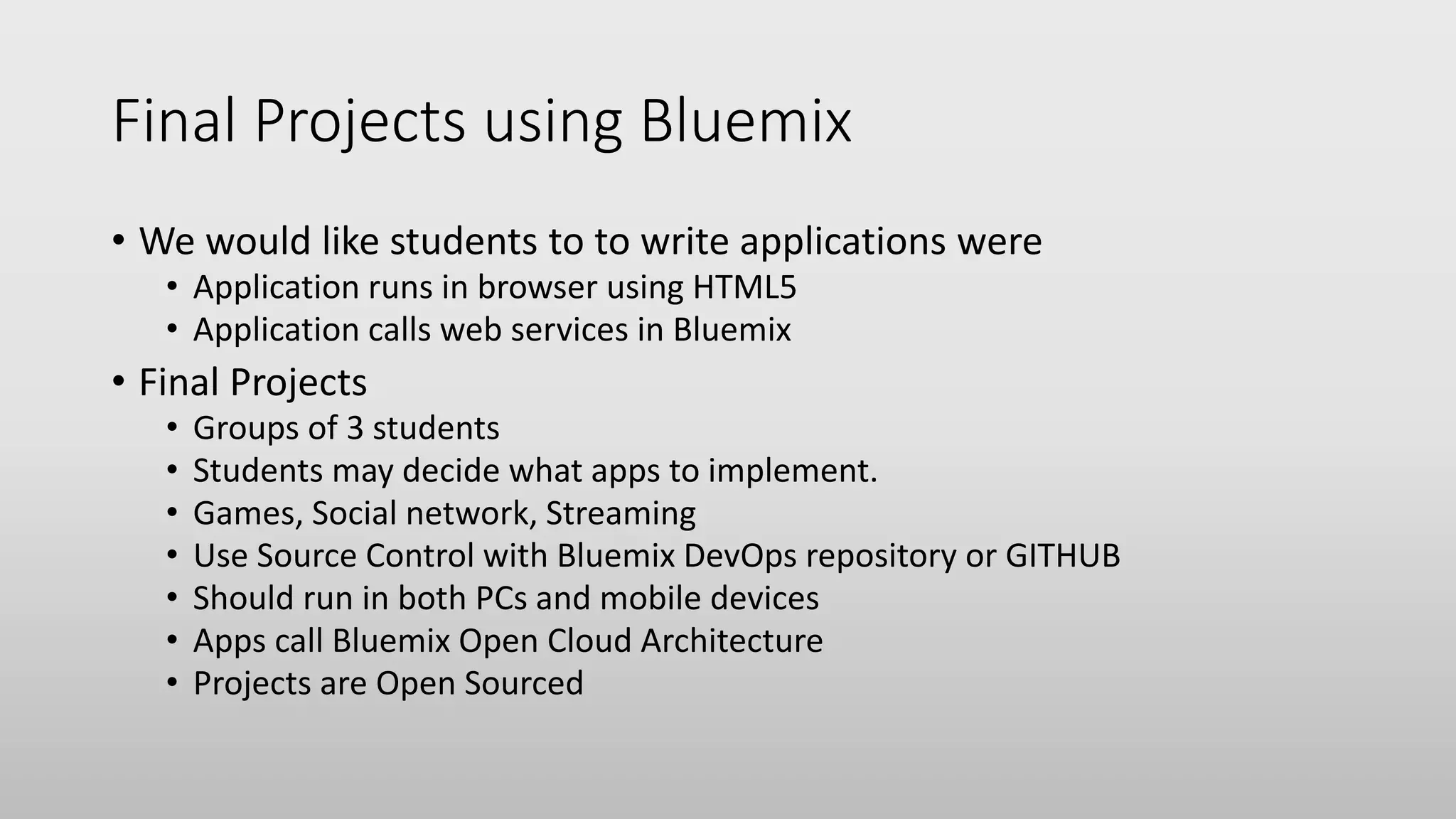 Final Projects using Bluemix

• We would like students to to write applications were
  • Application runs in browser using HTML5
  • Application calls web services in Bluemix
• Final Projects
  • Groups of 3 students
  • Students may decide what apps to implement.
  • Games, Social network, Streaming
  • Use Source Control with Bluemix DevOps repository or GITHUB
  • Should run in both PCs and mobile devices
  • Apps call Bluemix Open Cloud Architecture
  • Projects are Open Sourced